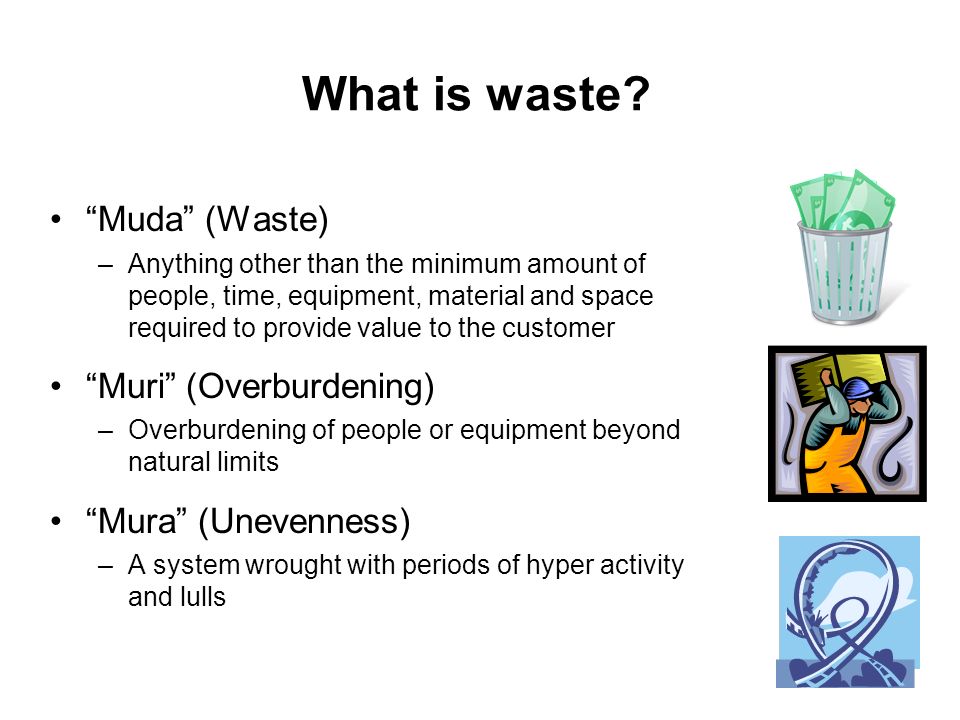 What is waste?

• “Muda” (Waste)
– Anything other than the minimum amount of people, time, equipment, material and space required to provide value to the customer

• “Muri” (Overburdening)
– Overburdening of people or equipment beyond natural limits

• “Mura” (Unevenness)
– A system wrought with periods of hyper activity and lulls